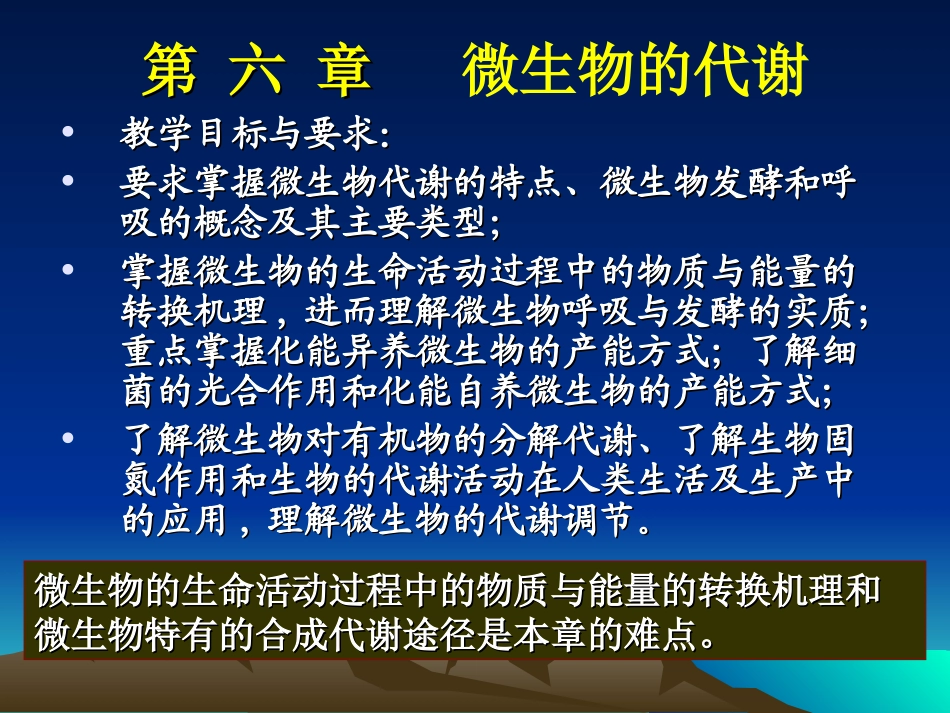 第 六 章 微生物的代谢

• 教学目标与要求:

• 要求掌握微生物代谢的特点、微生物发酵和呼吸的概念及其主要类型;

• 掌握微生物的生命活动过程中的物质与能量的转换机理，进而理解微生物呼吸与发酵的实质;重点掌握化能异养微生物的产能方式; 了解细菌的光合作用和化能自养微生物的产能方式;

• 了解微生物对有机物的分解代谢、了解生物固氮作用和生物的代谢活动在人类生活及生产中的应用，理解微生物的代谢调节。

微生物的生命活动过程中的物质与能量的转换机理和微生物特有的合成代谢途径是本章的难点。